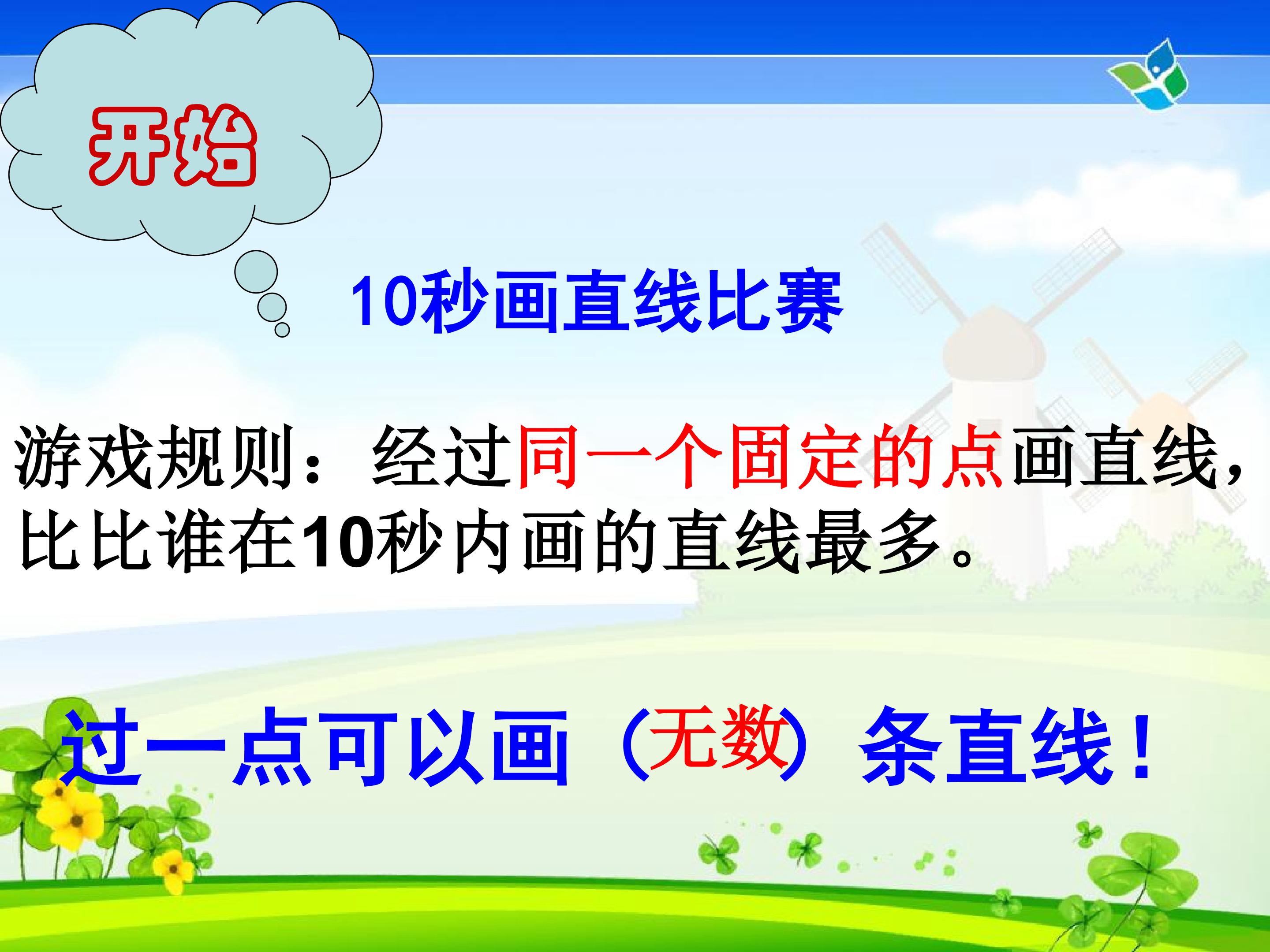 开始

10秒画直线比赛

游戏规则：经过同一个固定的点画直线，比比谁在10秒内画的直线最多。

过一点可以画（无数）条直线！